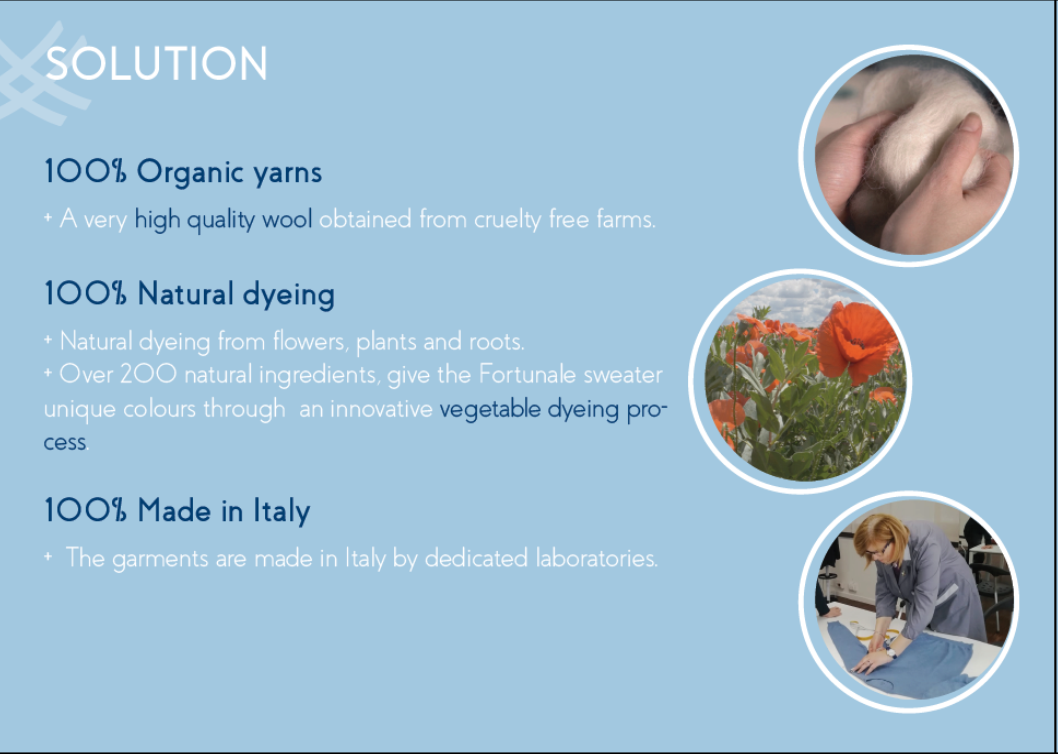 SOLUTION

100% Organic yarns

+ A very high quality wool obtained from cruelty free farms.

100% Natural dyeing

+ Natural dyeing from flowers, plants and roots.
+ Over 200 natural ingredients, give the Fortunale sweater unique colours through an innovative vegetable dyeing process.

100% Made in Italy

+ The garments are made in Italy by dedicated laboratories.